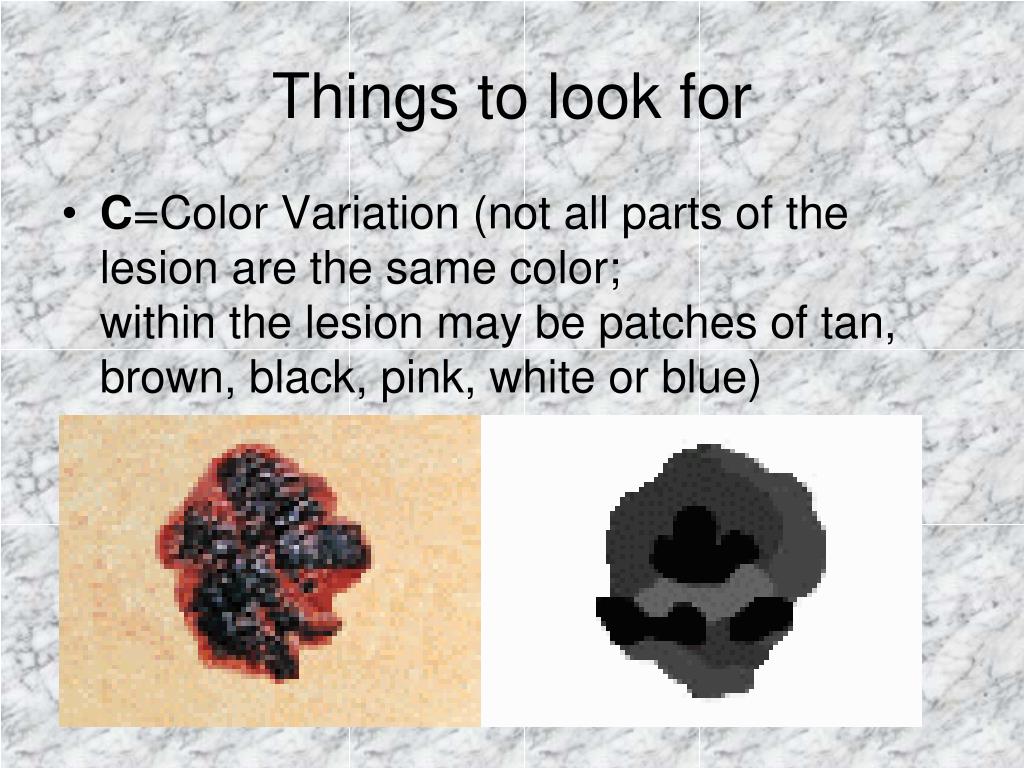 Things to look for

• C=Color Variation (not all parts of the lesion are the same color;
within the lesion may be patches of tan, brown, black, pink, white or blue)